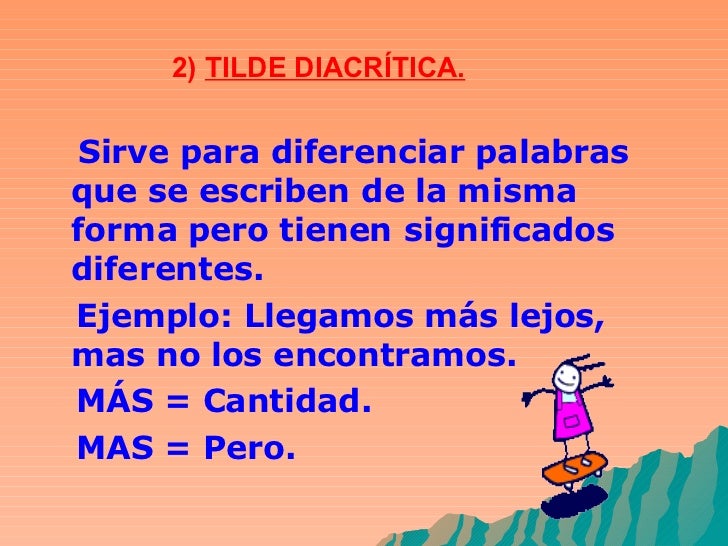 2) TILDE DIACRÍTICA.

Sirve para diferenciar palabras que se escriben de la misma forma pero tienen significados diferentes.

Ejemplo: Llegamos más lejos, mas no los encontramos.

MÁS = Cantidad.

MAS = Pero.